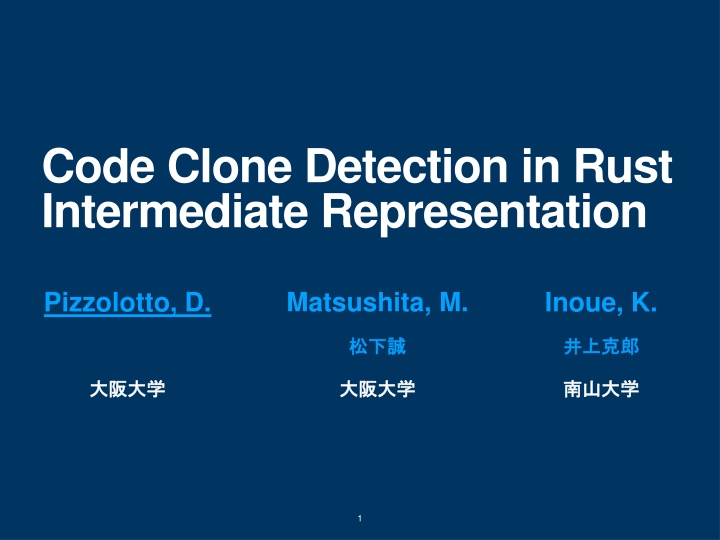 Code Clone Detection in Rust Intermediate Representation

Pizzolotto, D.

大阪大学

Matsushita, M.

松下誠

大阪大学

Inoue, K.

井上克郎

南山大学

1